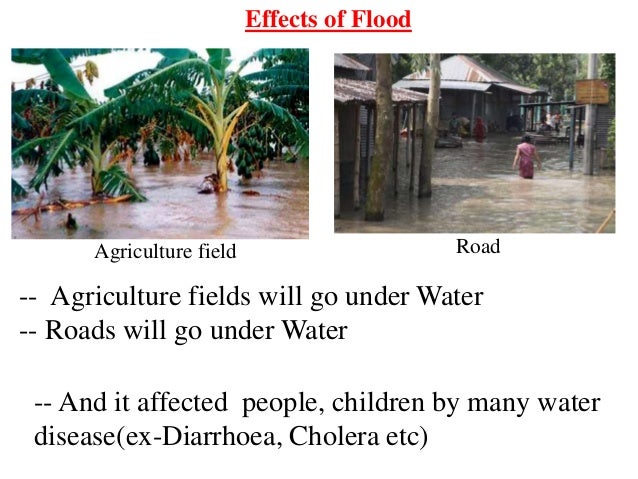 Effects of Flood

Agriculture field

Road

-- Agriculture fields will go under Water
-- Roads will go under Water

-- And it affected people, children by many water disease(ex-Diarrhoea, Cholera etc)